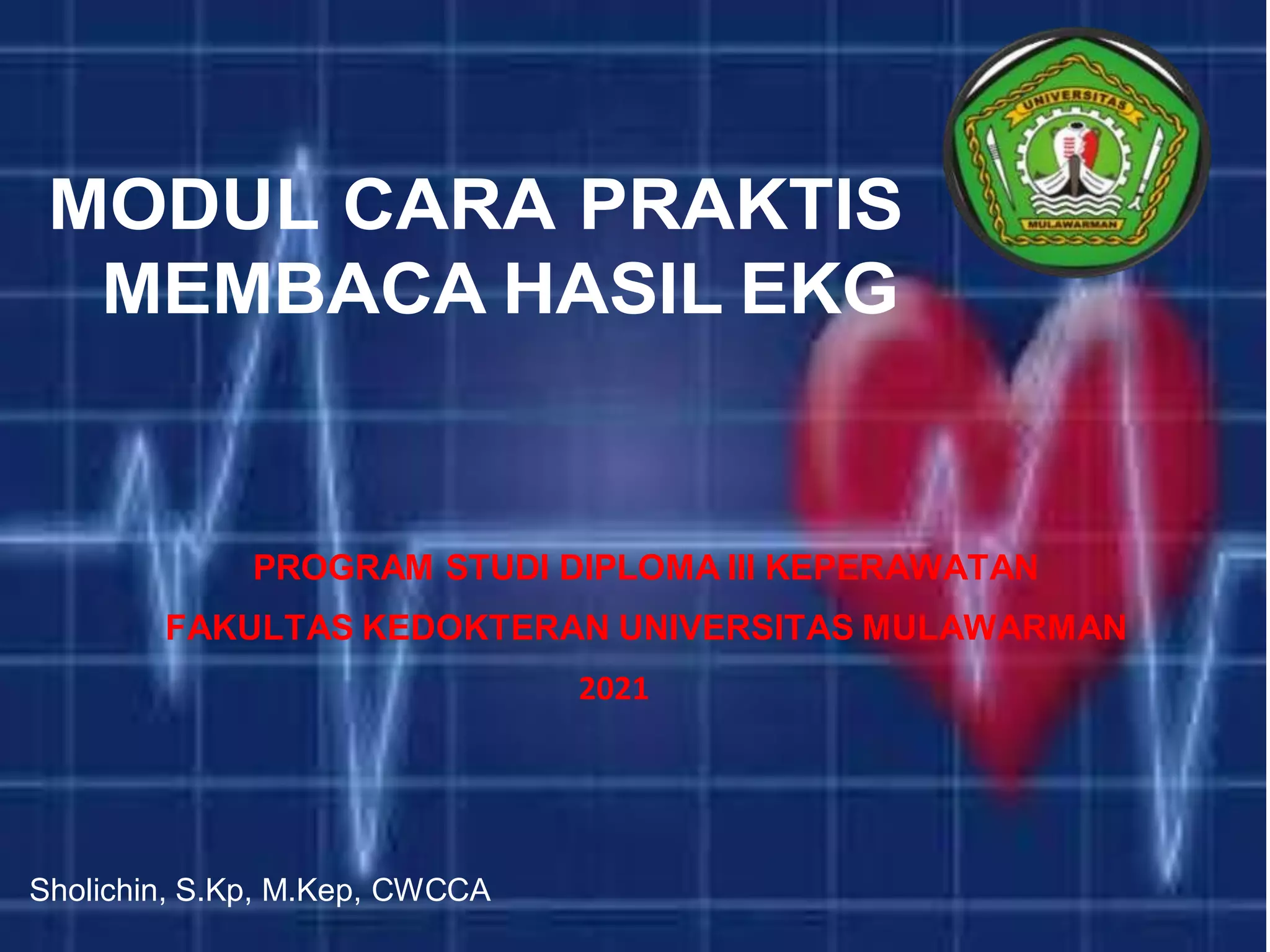 UNIVERSITAS
MULAWARMAN

MODUL CARA PRAKTIS MEMBACA HASIL EKG

PROGRAM STUDI DIPLOMA III KEPERAWATAN

FAKULTAS KEDOKTERAN UNIVERSITAS MULAWARMAN

2021

Sholichin, S.Kp, M.Kep, CWCCA